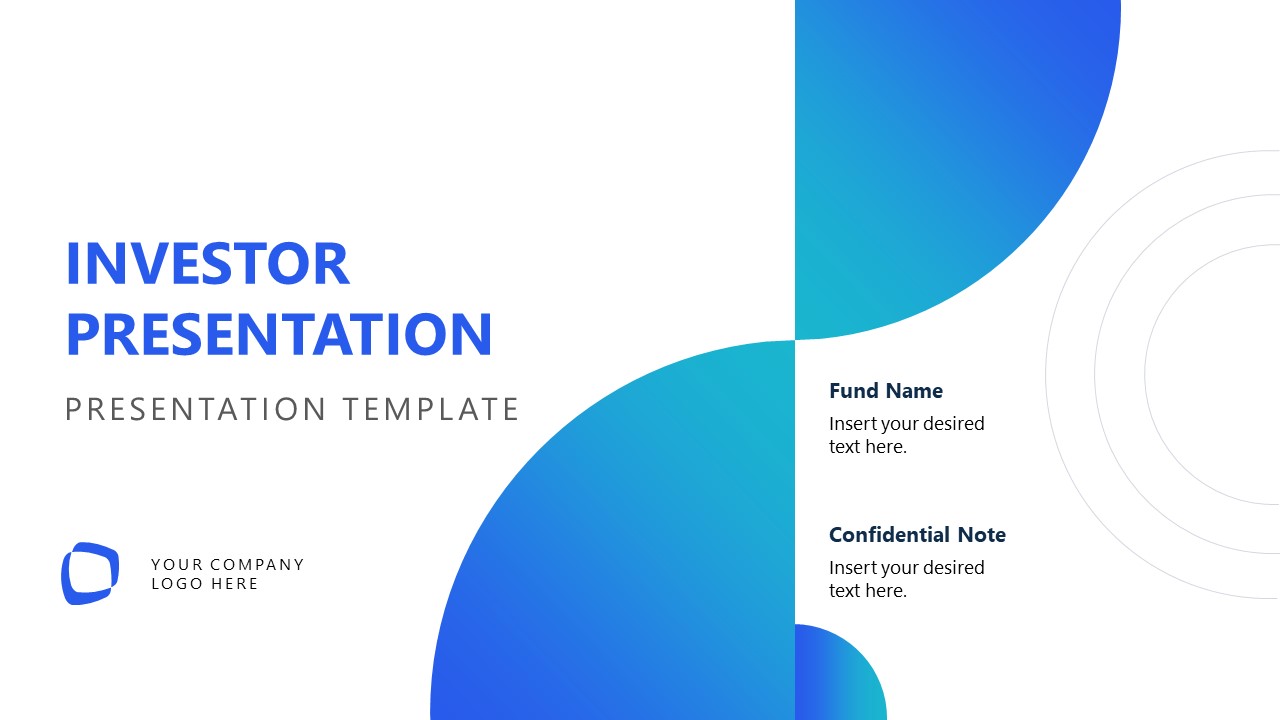 INVESTOR PRESENTATION

PRESENTATION TEMPLATE

YOUR COMPANY LOGO HERE

Fund Name

Insert your desired text here.

Confidential Note

Insert your desired text here.